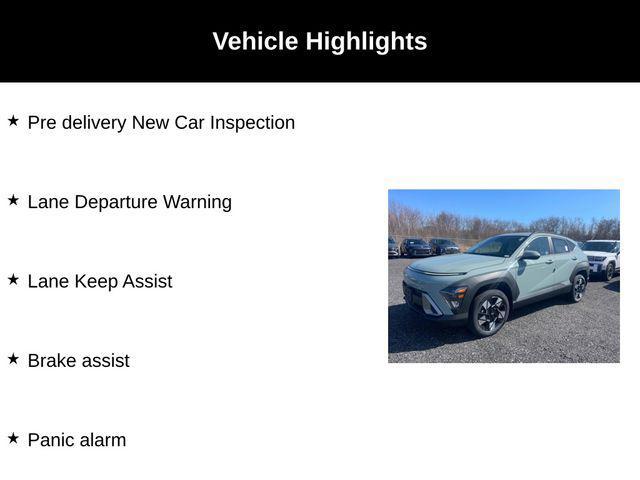 Vehicle Highlights

★ Pre delivery New Car Inspection

★ Lane Departure Warning

★ Lane Keep Assist

★ Brake assist

★ Panic alarm